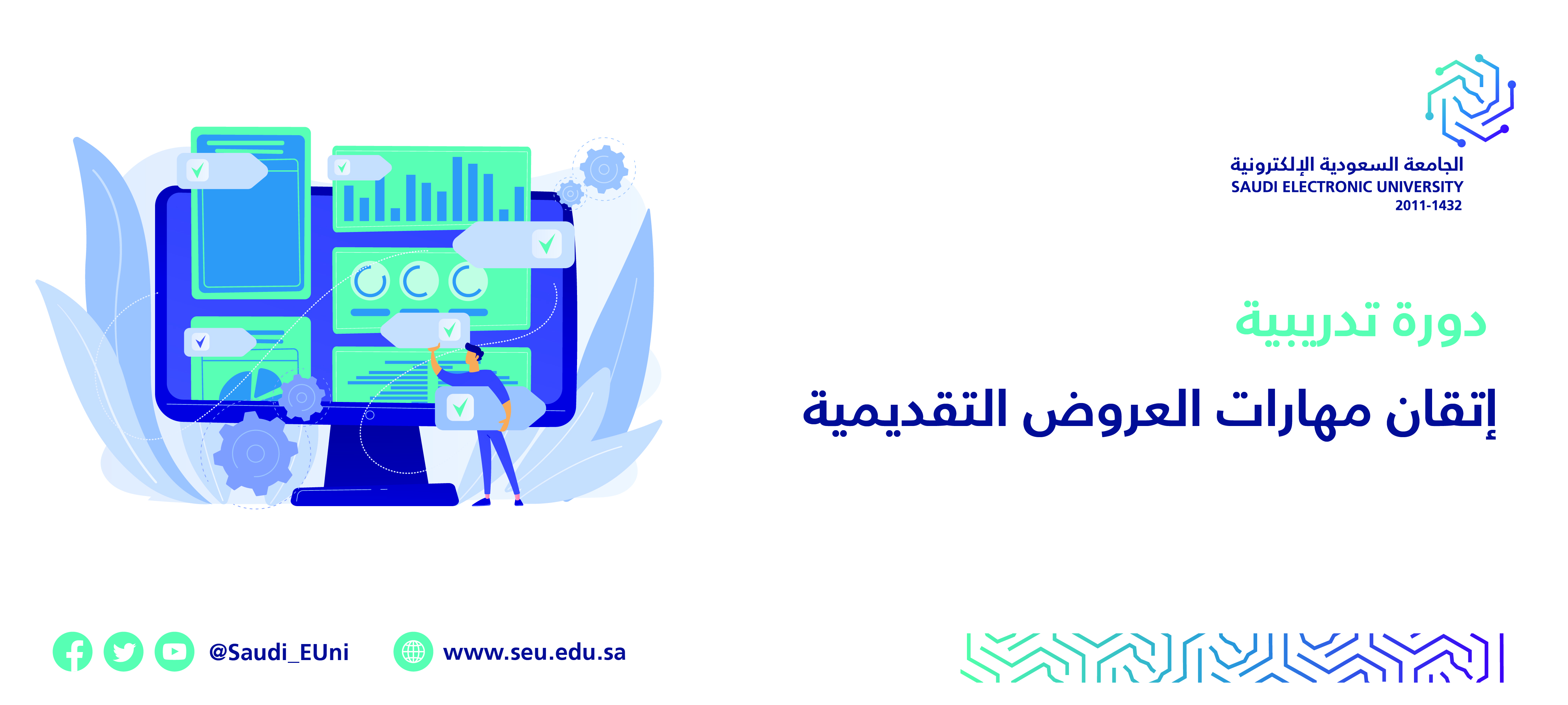 الجامعة السعودية الإلكترونية
SAUDI ELECTRONIC UNIVERSITY
2011-1432

دورة تدريبية

إتقان مهارات العروض التقديمية

@Saudi_EUni

www.seu.edu.sa